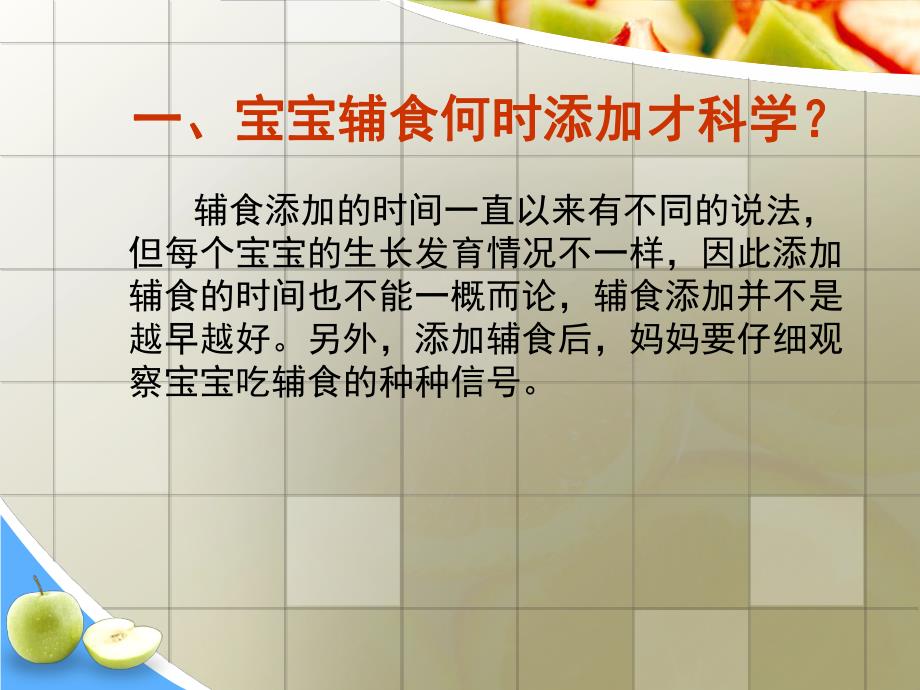 一、宝宝辅食何时添加才科学？

辅食添加的时间一直以来有不同的说法，但每个宝宝的生长发育情况不一样，因此添加辅食的时间也不能一概而论，辅食添加并不是越早越好。另外，添加辅食后，妈妈要仔细观察宝宝吃辅食的种种信号。